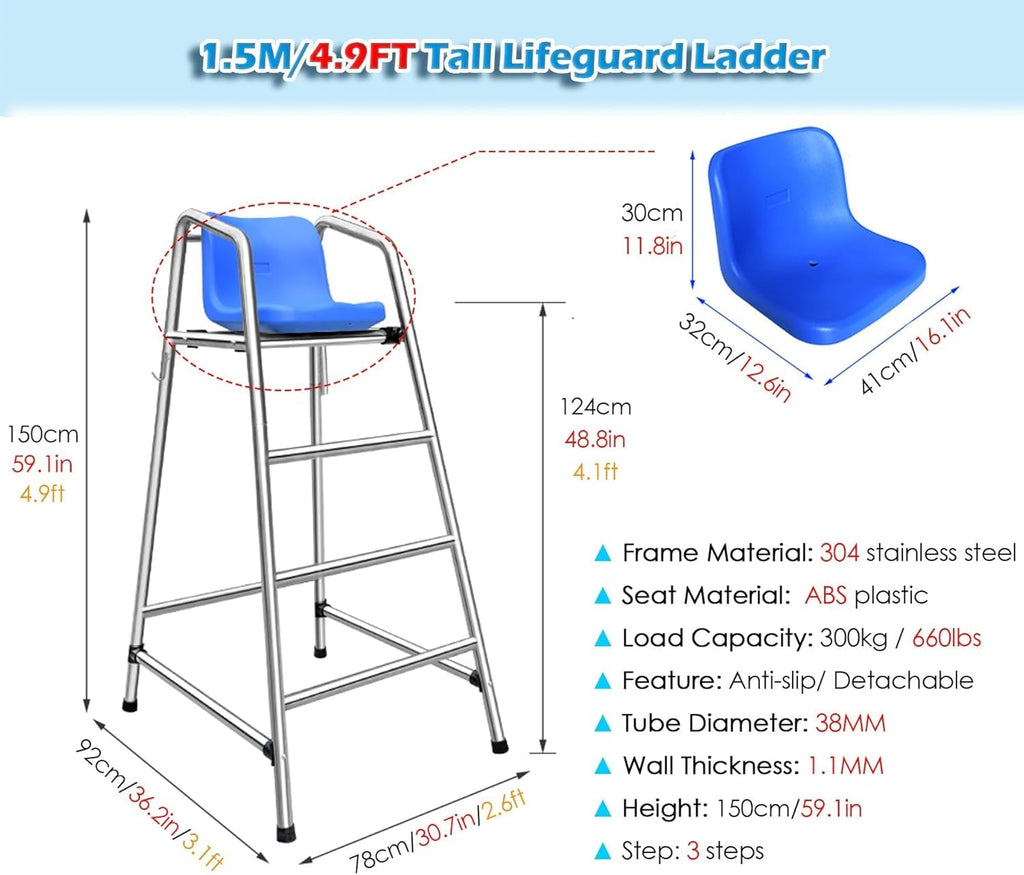 1.5M/4.9FT Tall Lifeguard Ladder

30cm
11.8in

32cm/12.6in

41cm/16.1in

150cm
59.1in
4.9ft

124cm
48.8in
4.1ft

92cm/36.2in/3.1ft

78cm/30.7in/2.6ft

▲ Frame Material: 304 stainless steel
▲ Seat Material: ABS plastic
▲ Load Capacity: 300kg / 660lbs
▲ Feature: Anti-slip/ Detachable
▲ Tube Diameter: 38MM
▲ Wall Thickness: 1.1MM
▲ Height: 150cm/59.1in
▲ Step: 3 steps